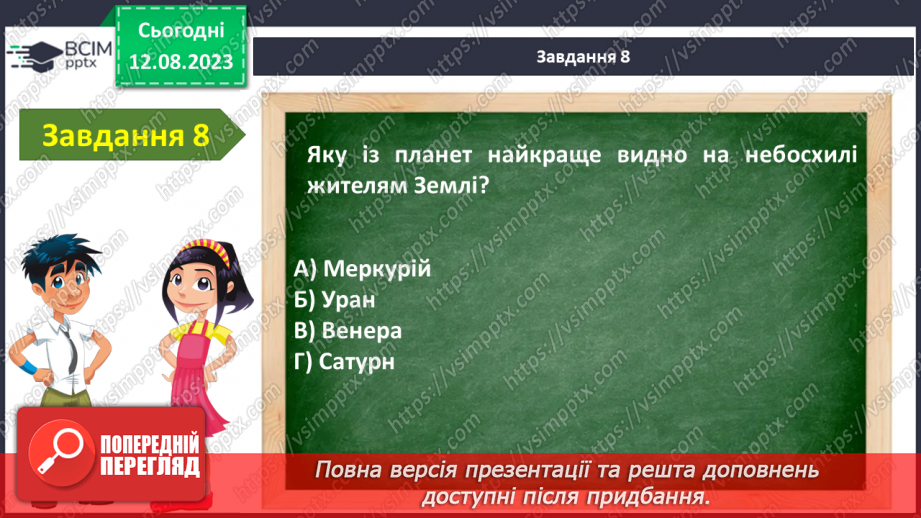 ВСІМ pptx

Сьогодні 12.08.2023

Завдання 8

Завдання 8

Яку із планет найкраще видно на небосхилі жителям Землі?

А) Меркурій
Б) Уран
В) Венера
Г) Сатурн

ПОПЕРЕДНІЙ ПЕРЕГЛЯД

Повна версія презентації та решта доповнень доступні після придбання.

https://vsimpptx.com